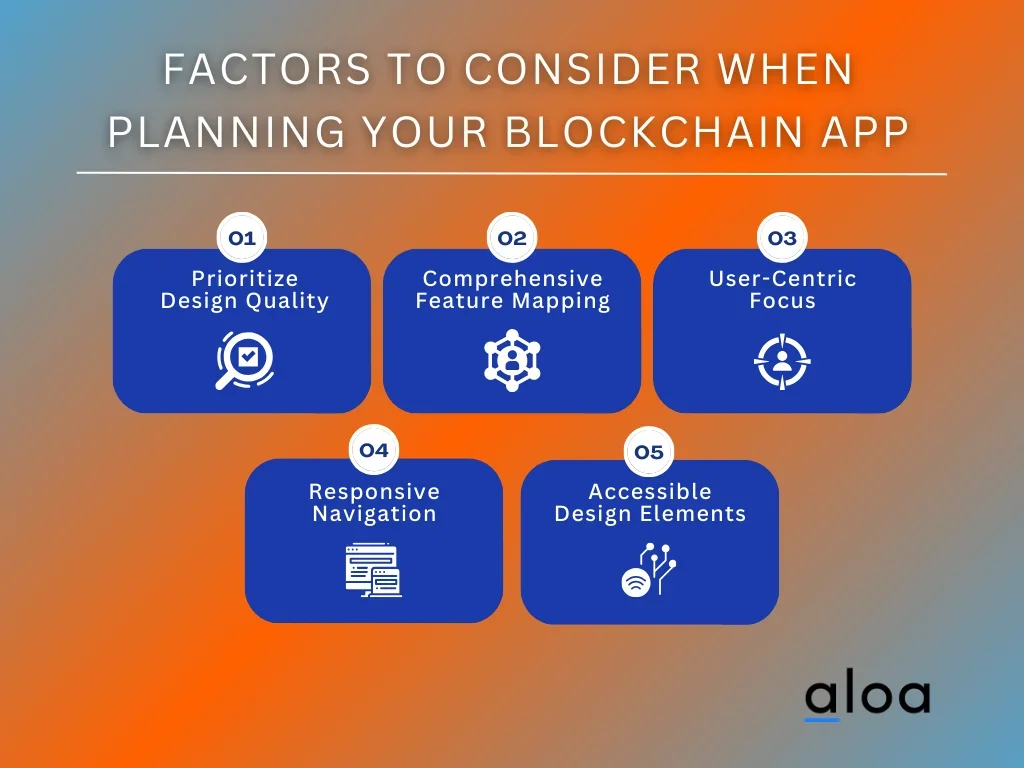 FACTORS TO CONSIDER WHEN PLANNING YOUR BLOCKCHAIN APP

01
Prioritize Design Quality

02
Comprehensive Feature Mapping

03
User-Centric Focus

04
Responsive Navigation

05
Accessible Design Elements

aloa